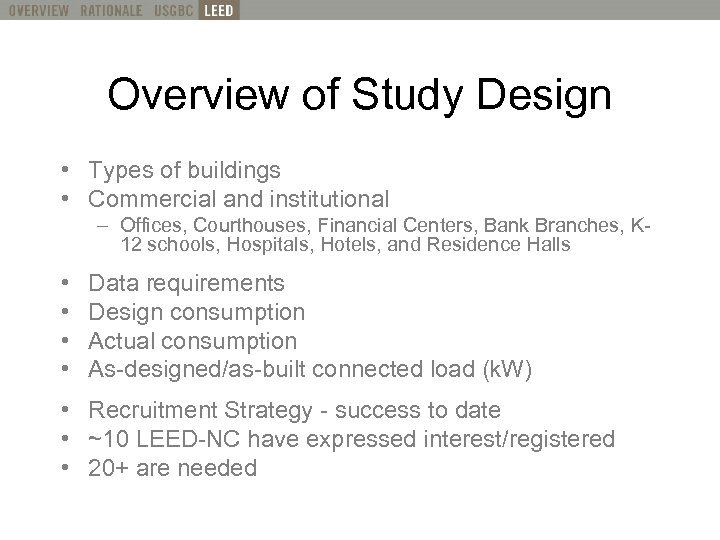 OVERVIEW RATIONALE USGBC LEED

Overview of Study Design

• Types of buildings
• Commercial and institutional
– Offices, Courthouses, Financial Centers, Bank Branches, K-12 schools, Hospitals, Hotels, and Residence Halls

• Data requirements
• Design consumption
• Actual consumption
• As-designed/as-built connected load (kW)

• Recruitment Strategy - success to date
• ~10 LEED-NC have expressed interest/registered
• 20+ are needed